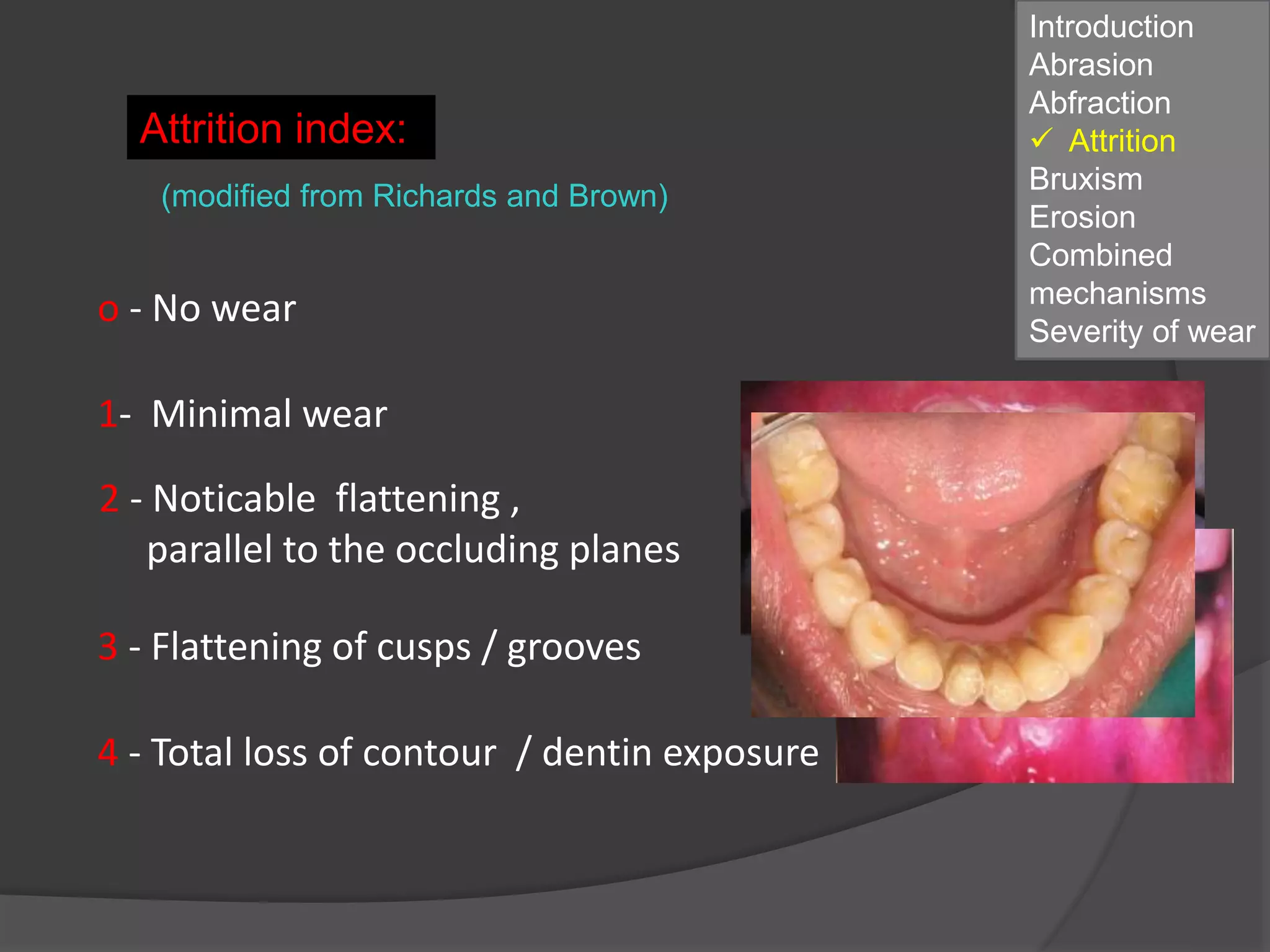 Attrition index:

(modified from Richards and Brown)

o - No wear

1- Minimal wear

2 - Noticable flattening , parallel to the occluding planes

3 - Flattening of cusps / grooves

4 - Total loss of contour / dentin exposure

Introduction
Abrasion
Abfraction
✓ Attrition
Bruxism
Erosion
Combined mechanisms
Severity of wear